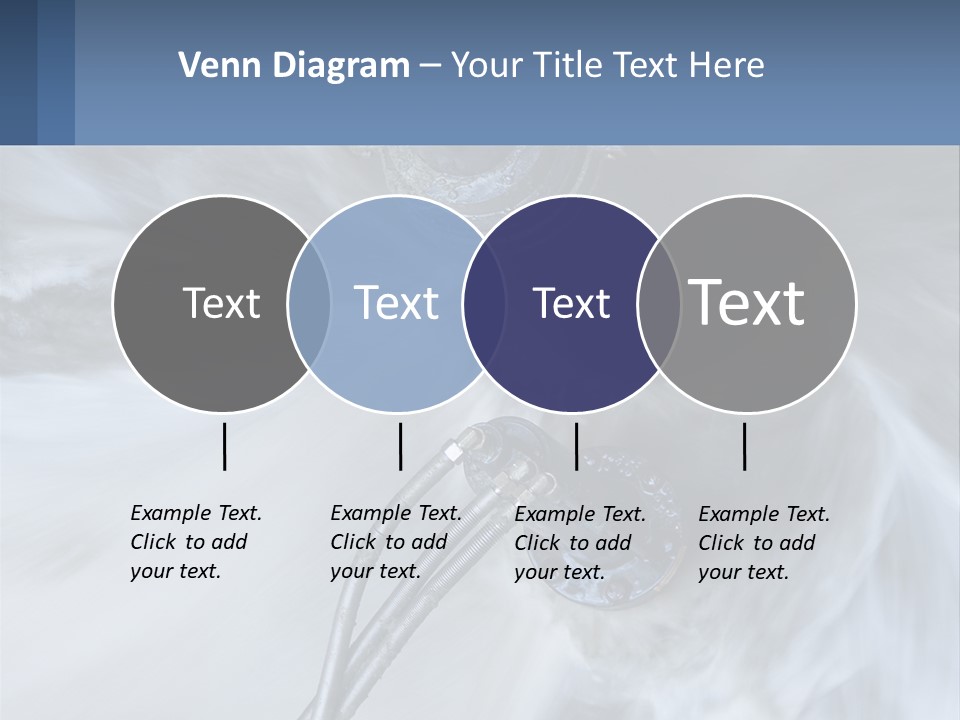 Venn Diagram – Your Title Text Here

Text

Text

Text

Text

Example Text. Click to add your text.

Example Text. Click to add your text.

Example Text. Click to add your text.

Example Text. Click to add your text.